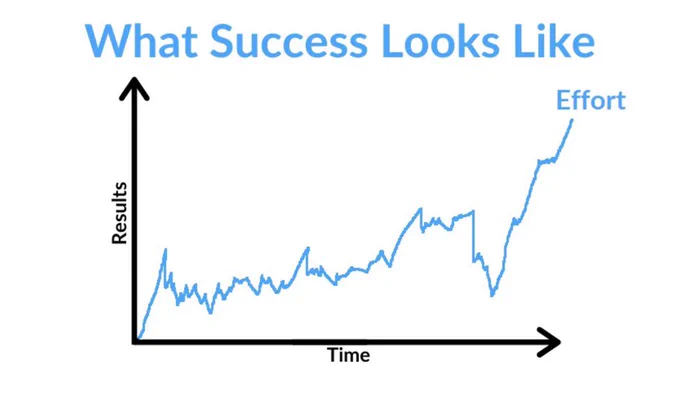 What Success Looks Like

Effort

Results

Time